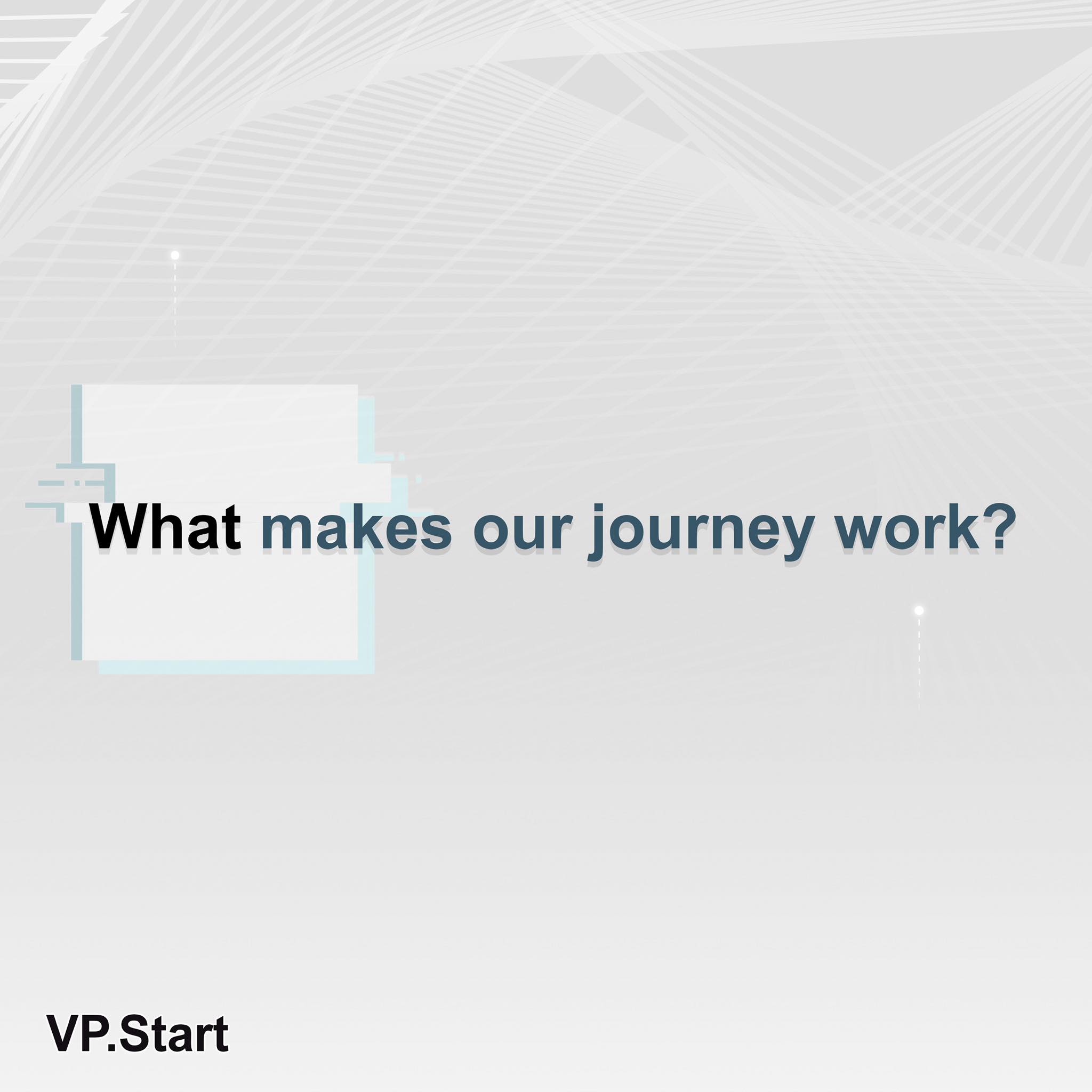 What makes our journey work?

VP.Start